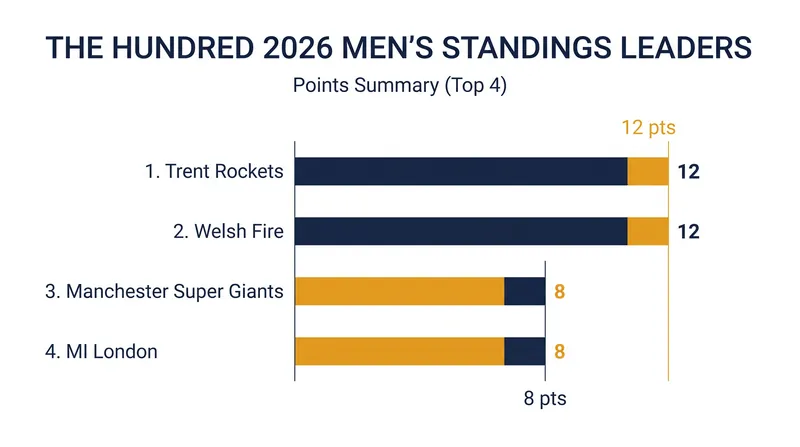 THE HUNDRED 2026 MEN'S STANDINGS LEADERS

Points Summary (Top 4)

12 pts

1. Trent Rockets 12

2. Welsh Fire 12

3. Manchester Super Giants 8

4. MI London 8

8 pts